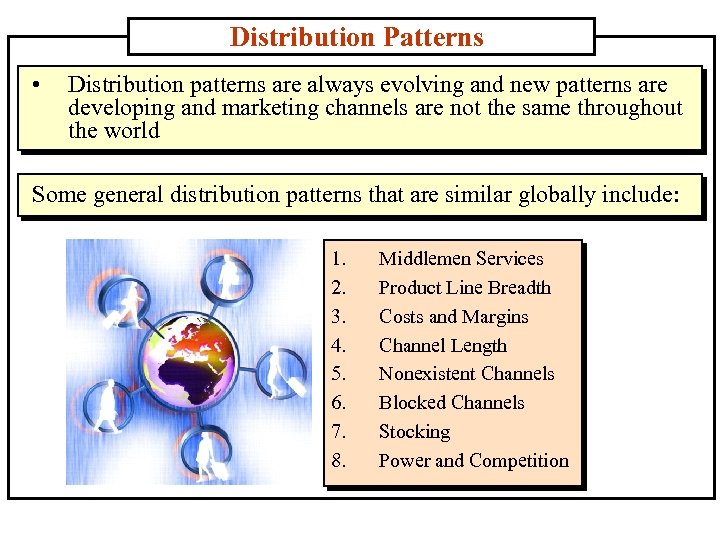 Distribution Patterns

• Distribution patterns are always evolving and new patterns are developing and marketing channels are not the same throughout the world

Some general distribution patterns that are similar globally include:

1. Middlemen Services
2. Product Line Breadth
3. Costs and Margins
4. Channel Length
5. Nonexistent Channels
6. Blocked Channels
7. Stocking
8. Power and Competition